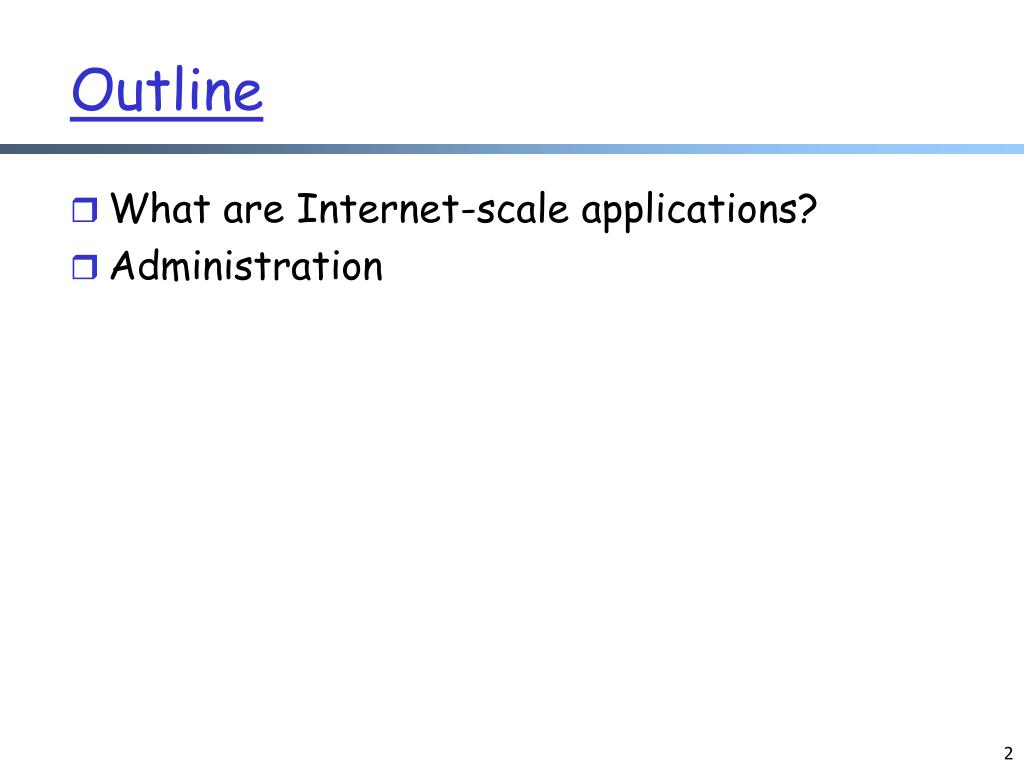 Outline

What are Internet-scale applications?
Administration

2